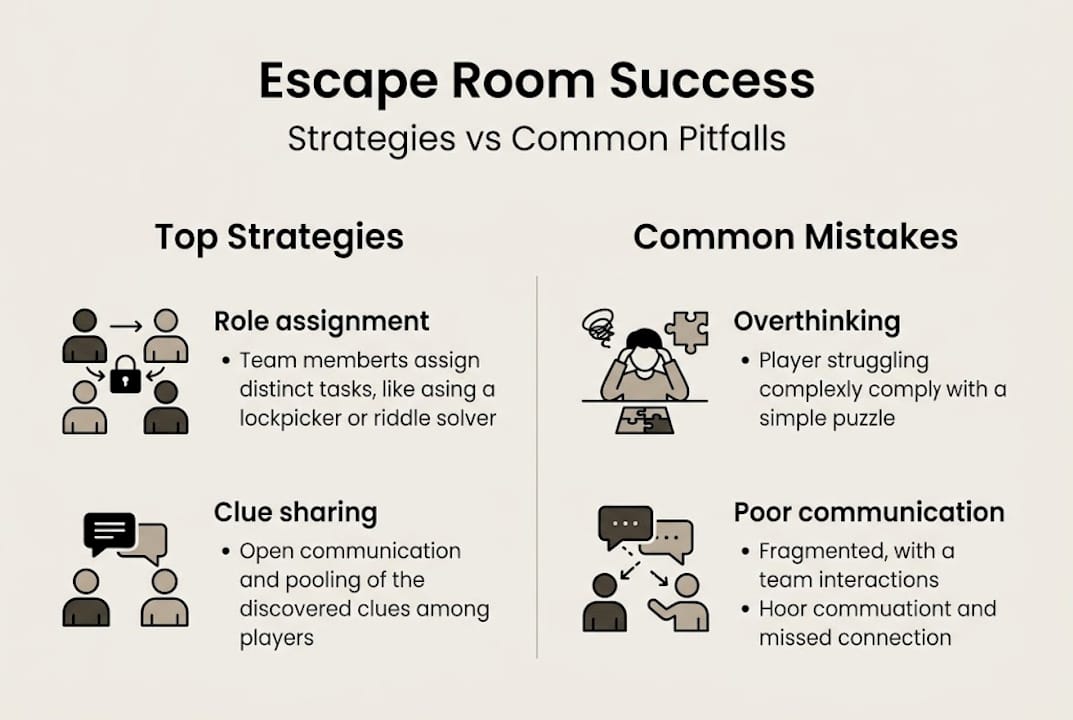 Escape Room Success

Strategies vs Common Pitfalls

Top Strategies

Role assignment

• Team memberts assign distinct tasks, like asing a lockpicker or riddle solver

Clue sharing

• Open communication and pooling of the discovered clues among players

Common Mistakes

Overthinking

• Player struggling complexly comply with a simple puzzle

Poor communication

• Fragmented, with a team interactions

• Hoor commuationt and missed connection